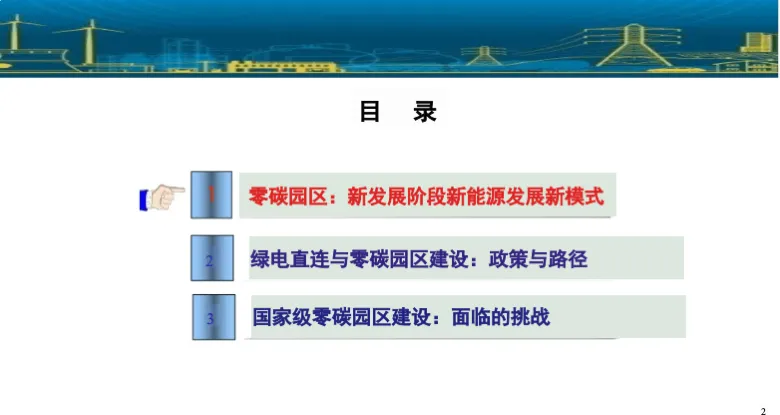 目　录

1　零碳园区：新发展阶段新能源发展新模式

2　绿电直连与零碳园区建设：政策与路径

3　国家级零碳园区建设：面临的挑战

2